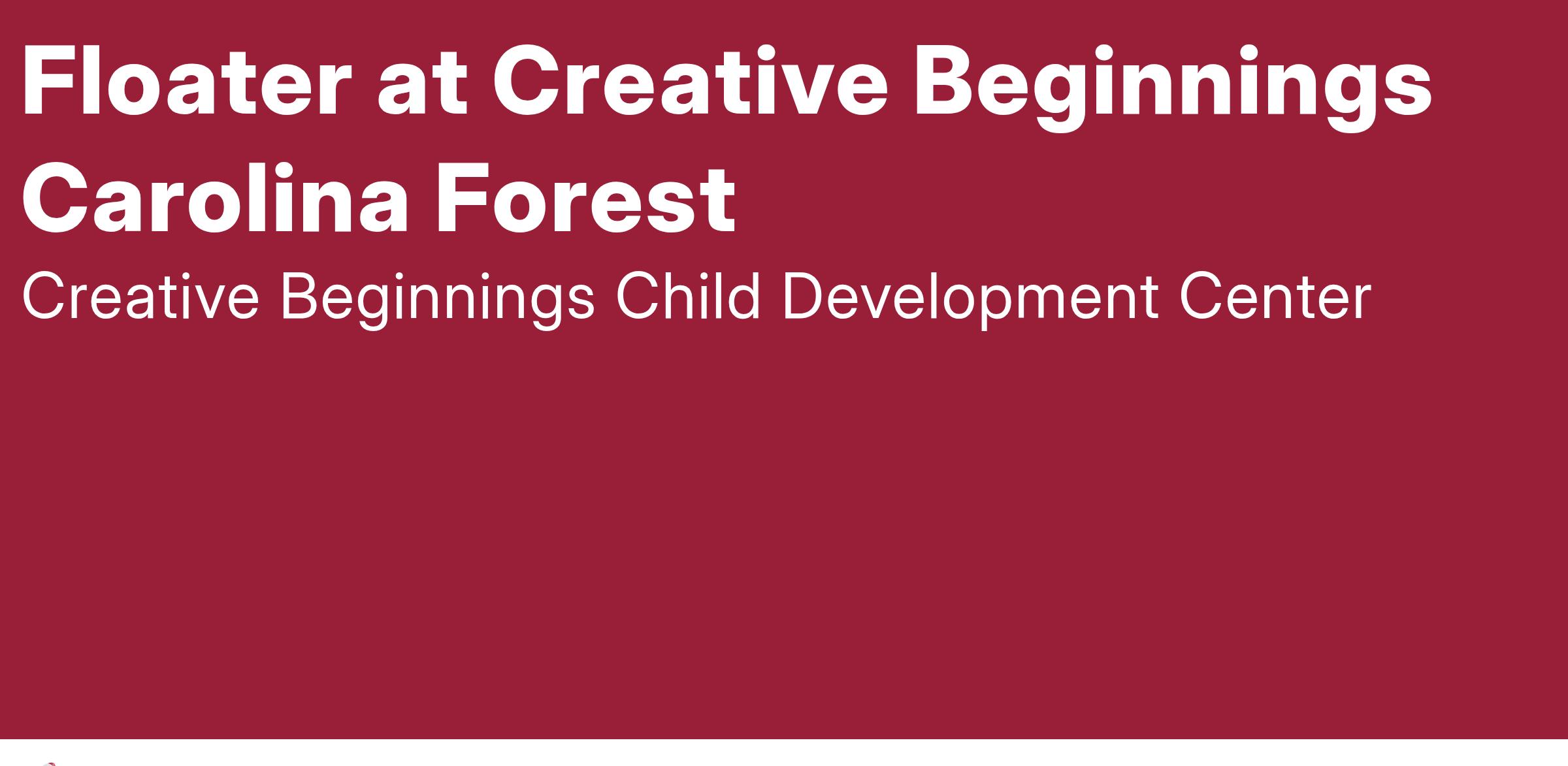 Floater at Creative Beginnings Carolina Forest

Creative Beginnings Child Development Center